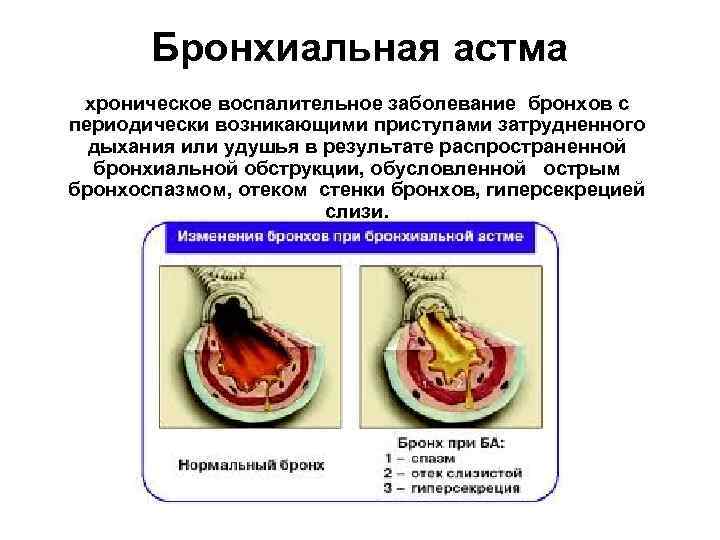 Бронхиальная астма

хроническое воспалительное заболевание бронхов с периодически возникающими приступами затрудненного дыхания или удушья в результате распространенной бронхиальной обструкции, обусловленной острым бронхоспазмом, отеком стенки бронхов, гиперсекрецией слизи.

Изменения бронхов при бронхиальной астме

Нормальный бронх

Бронх при БА:
1 – спазм
2 – отек слизистой
3 – гиперсекреция